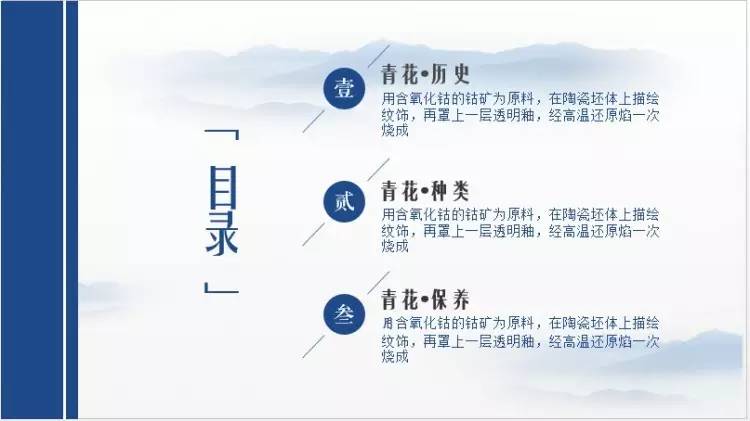 「目录」

壹
青花•历史
用含氧化钴的钴矿为原料，在陶瓷坯体上描绘纹饰，再罩上一层透明釉，经高温还原焰一次烧成

贰
青花•种类
用含氧化钴的钴矿为原料，在陶瓷坯体上描绘纹饰，再罩上一层透明釉，经高温还原焰一次烧成

叁
青花•保养
用含氧化钴的钴矿为原料，在陶瓷坯体上描绘纹饰，再罩上一层透明釉，经高温还原焰一次烧成